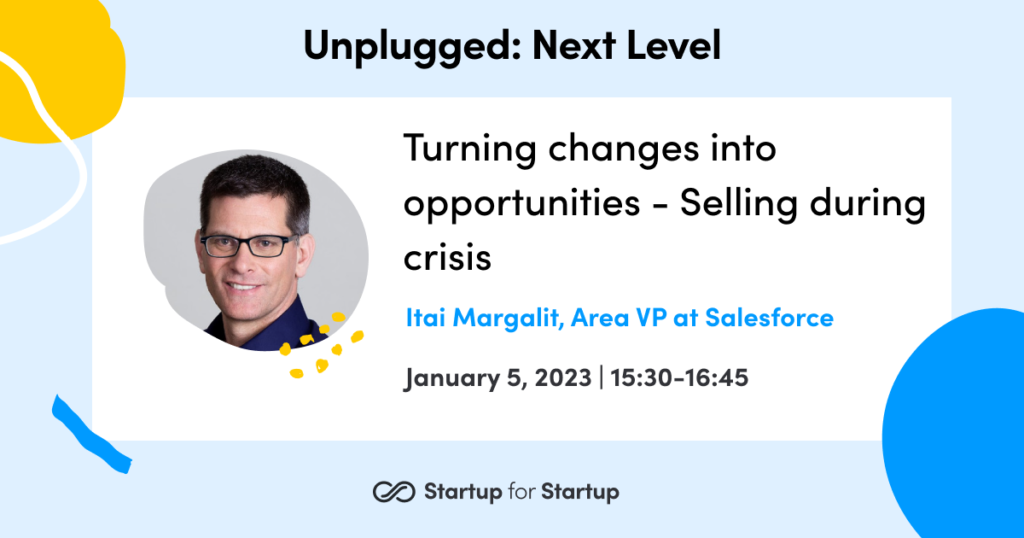 Unplugged: Next Level

Turning changes into opportunities - Selling during crisis

Itai Margalit, Area VP at Salesforce

January 5, 2023 | 15:30-16:45

Startup for Startup